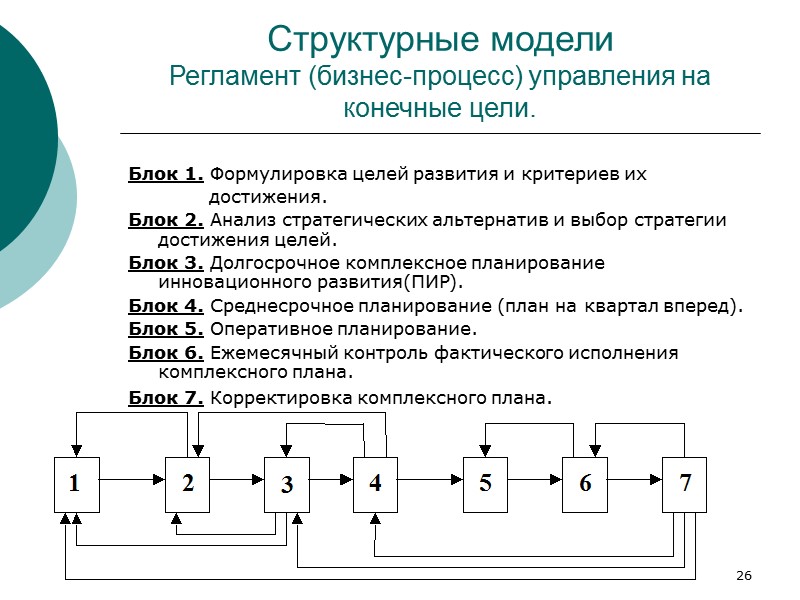 Структурные модели
Регламент (бизнес-процесс) управления на конечные цели.

Блок 1. Формулировка целей развития и критериев их достижения.
Блок 2. Анализ стратегических альтернатив и выбор стратегии достижения целей.
Блок 3. Долгосрочное комплексное планирование инновационного развития(ПИР).
Блок 4. Среднесрочное планирование (план на квартал вперед).
Блок 5. Оперативное планирование.
Блок 6. Ежемесячный контроль фактического исполнения комплексного плана.
Блок 7. Корректировка комплексного плана.

1
2
3
4
5
6
7

26